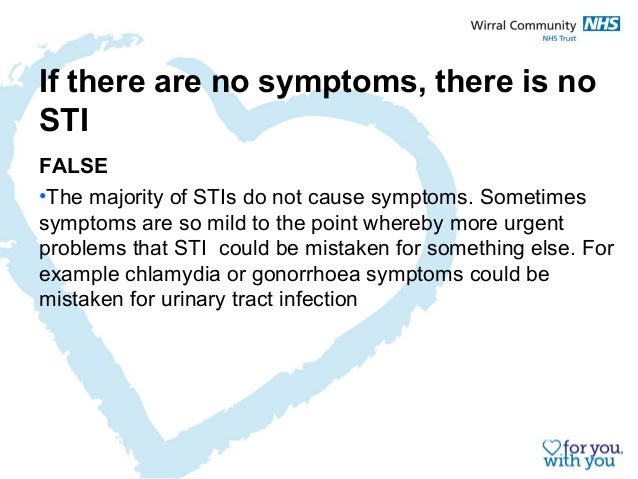 Wirral Community NHS
NHS Trust

If there are no symptoms, there is no STI

FALSE

•The majority of STIs do not cause symptoms. Sometimes symptoms are so mild to the point whereby more urgent problems that STI could be mistaken for something else. For example chlamydia or gonorrhoea symptoms could be mistaken for urinary tract infection

for you, with you